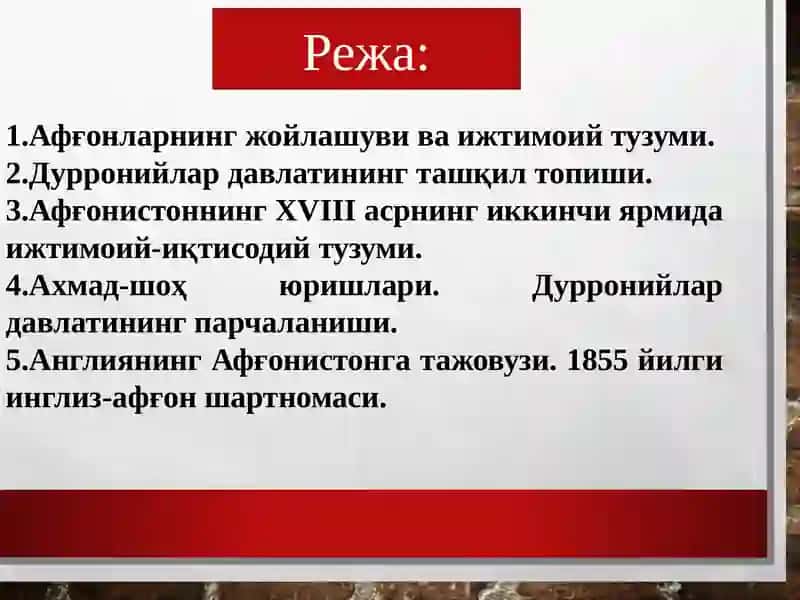 Режа:

1.Афғонларнинг жойлашуви ва ижтимоий тузуми.
2.Дурронийлар давлатининг ташқил топиши.
3.Афғонистоннинг XVIII асрнинг иккинчи ярмида ижтимоий-иқтисодий тузуми.
4.Ахмад-шоҳ юришлари. Дурронийлар давлатининг парчаланиши.
5.Англиянинг Афғонистонга тажовузи. 1855 йилги инглиз-афғон шартномаси.